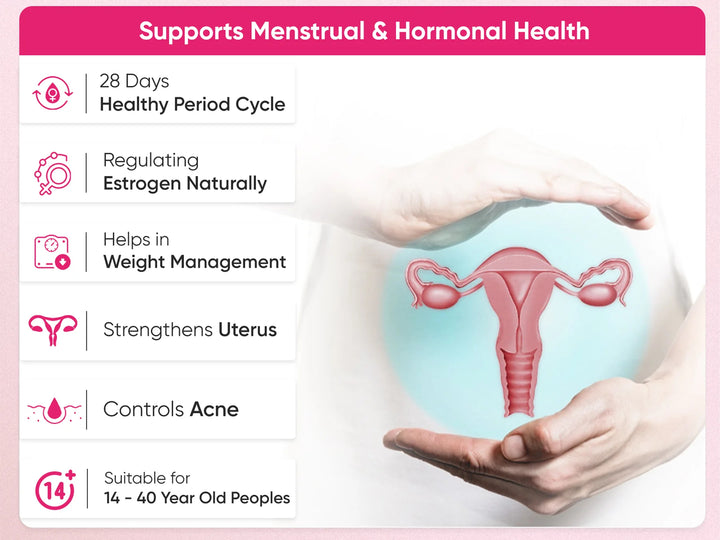 Supports Menstrual & Hormonal Health

28 Days
Healthy Period Cycle

Regulating
Estrogen Naturally

Helps in
Weight Management

Strengthens Uterus

Controls Acne

14+

Suitable for
14 - 40 Year Old Peoples